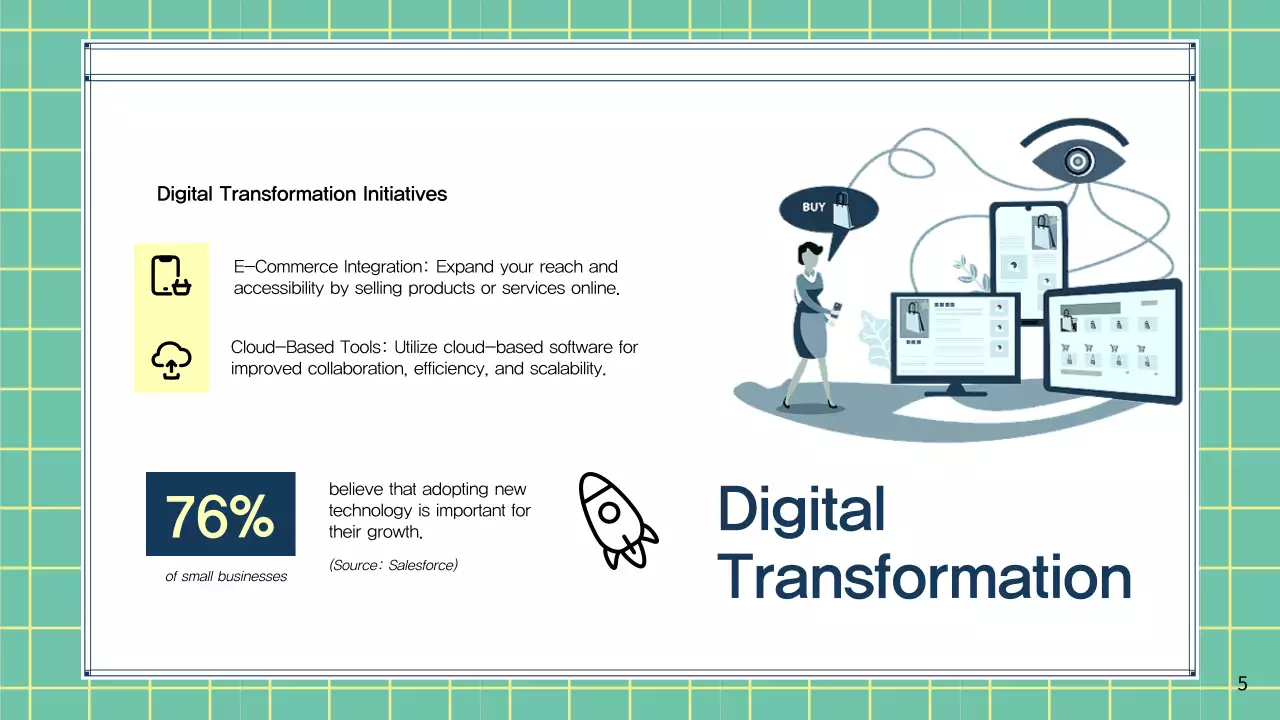 Digital Transformation Initiatives

E-Commerce Integration: Expand your reach and accessibility by selling products or services online.

Cloud-Based Tools: Utilize cloud-based software for improved collaboration, efficiency, and scalability.

BUY

76%

of small businesses

believe that adopting new technology is important for their growth.

(Source: Salesforce)

Digital Transformation

5